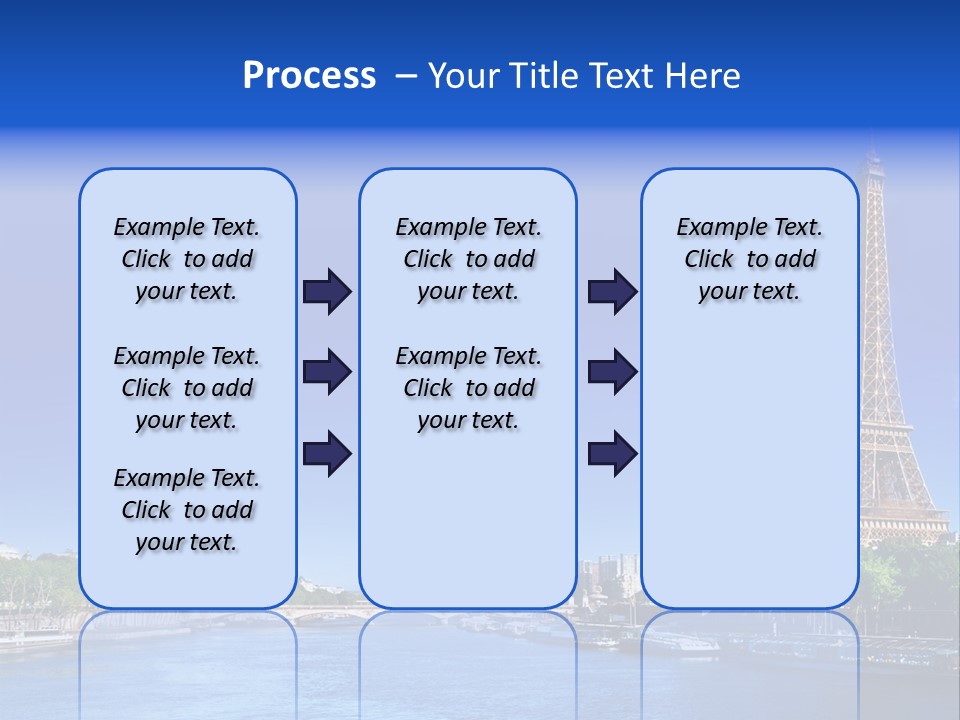 Process – Your Title Text Here

Example Text. Click to add your text.

Example Text. Click to add your text.

Example Text. Click to add your text.

Example Text. Click to add your text.

Example Text. Click to add your text.

Example Text. Click to add your text.